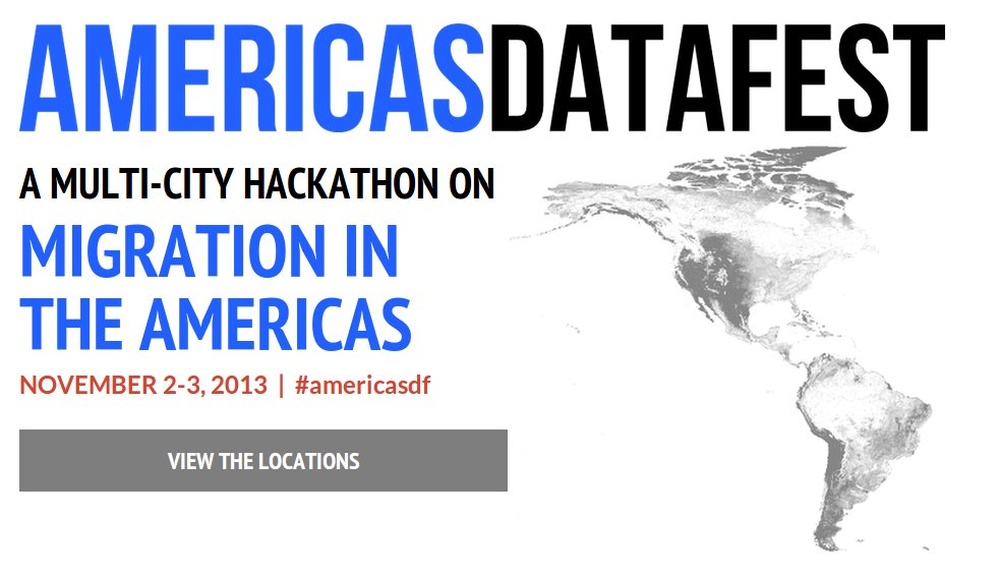 AMERICASDATAFEST

A MULTI-CITY HACKATHON ON

MIGRATION IN THE AMERICAS

NOVEMBER 2-3, 2013 | #americasdf

VIEW THE LOCATIONS